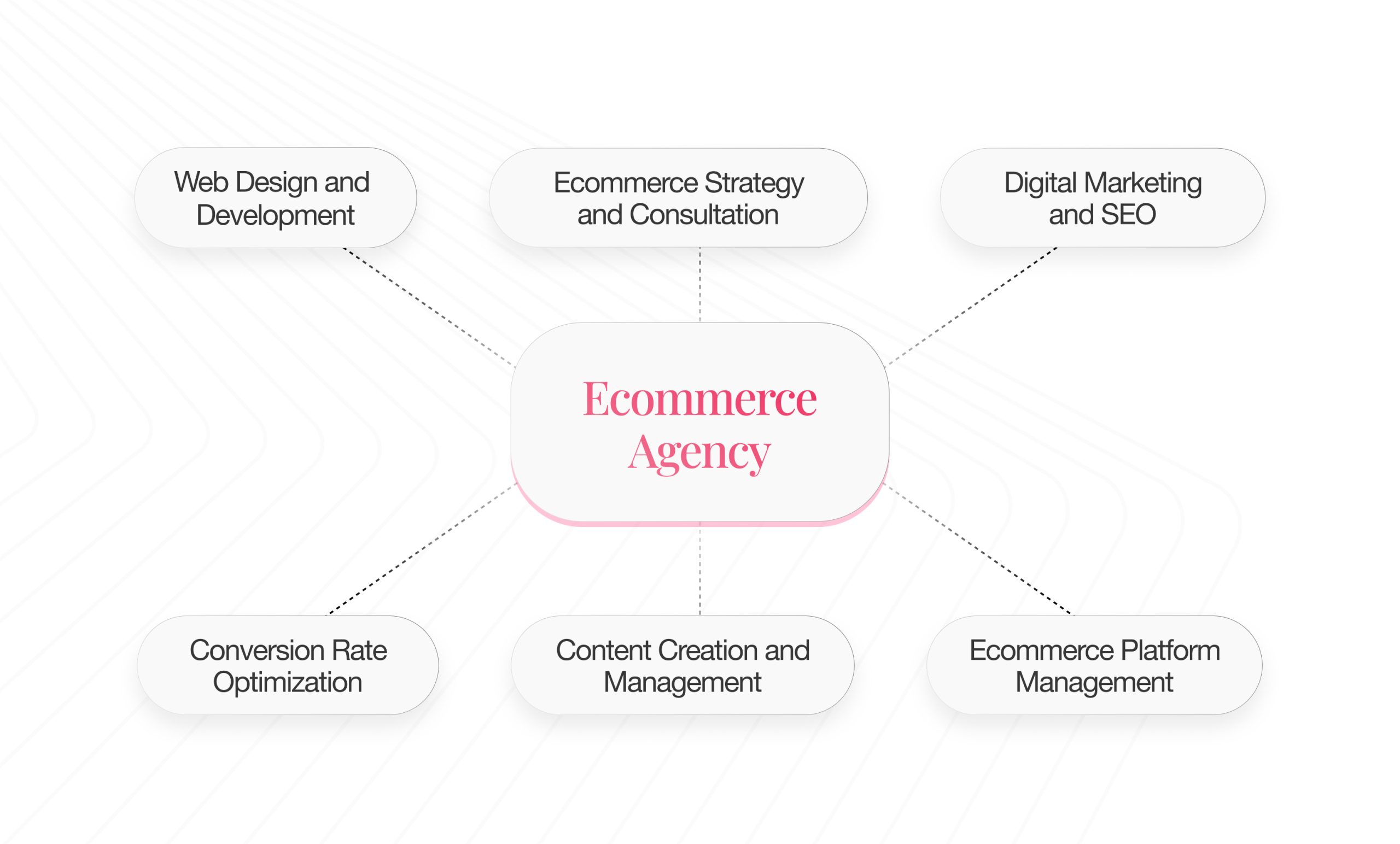 Web Design and Development

Ecommerce Strategy and Consultation

Digital Marketing and SEO

Ecommerce Agency

Conversion Rate Optimization

Content Creation and Management

Ecommerce Platform Management